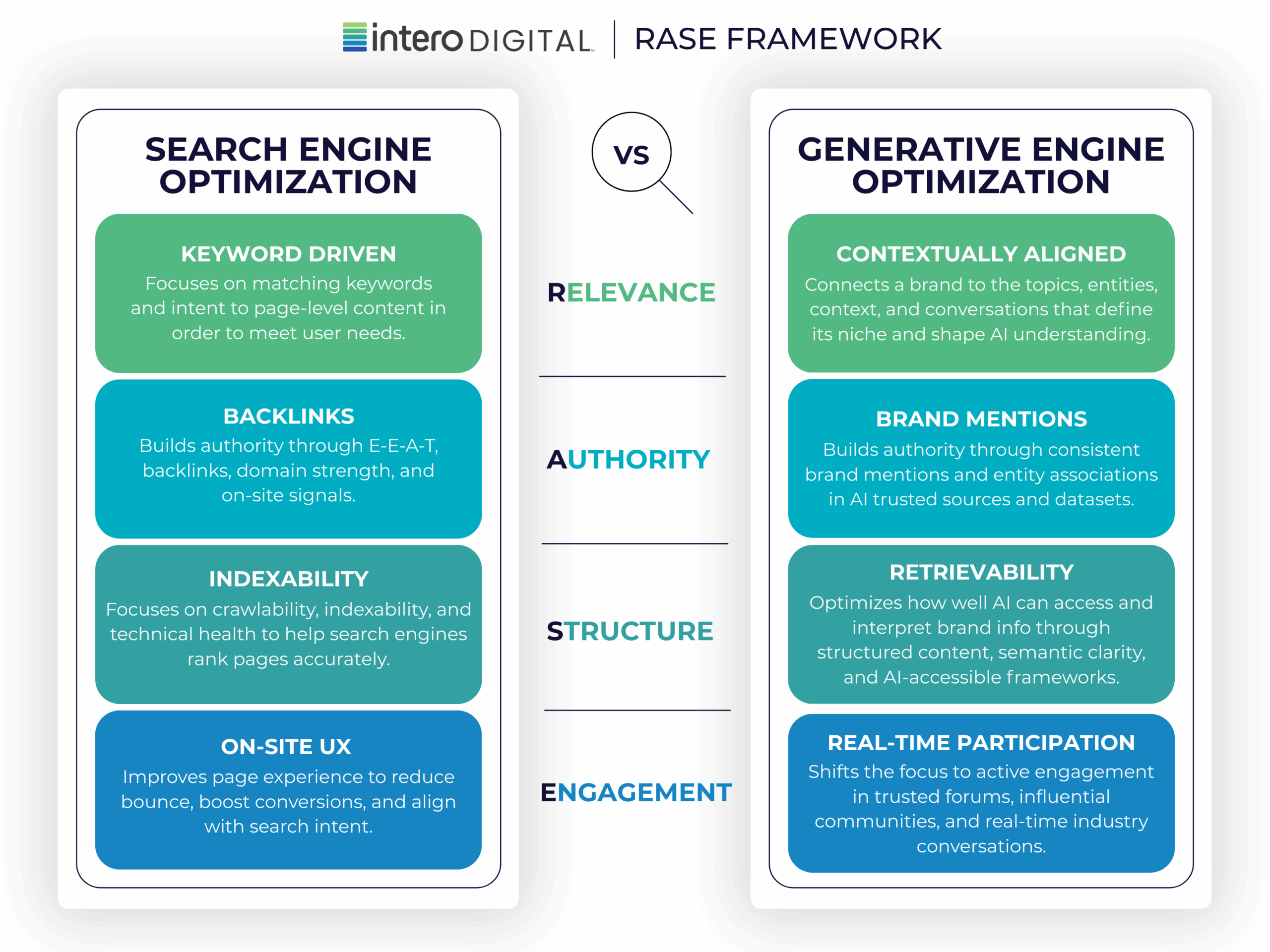 intero DIGITAL | RASE FRAMEWORK

SEARCH ENGINE OPTIMIZATION

KEYWORD DRIVEN
Focuses on matching keywords and intent to page-level content in order to meet user needs.

BACKLINKS
Builds authority through E-E-A-T, backlinks, domain strength, and on-site signals.

INDEXABILITY
Focuses on crawlability, indexability, and technical health to help search engines rank pages accurately.

ON-SITE UX
Improves page experience to reduce bounce, boost conversions, and align with search intent.

VS

RELEVANCE

AUTHORITY

STRUCTURE

ENGAGEMENT

GENERATIVE ENGINE OPTIMIZATION

CONTEXTUALLY ALIGNED
Connects a brand to the topics, entities, context, and conversations that define its niche and shape AI understanding.

BRAND MENTIONS
Builds authority through consistent brand mentions and entity associations in AI trusted sources and datasets.

RETRIEVABILITY
Optimizes how well AI can access and interpret brand info through structured content, semantic clarity, and AI-accessible frameworks.

REAL-TIME PARTICIPATION
Shifts the focus to active engagement in trusted forums, influential communities, and real-time industry conversations.